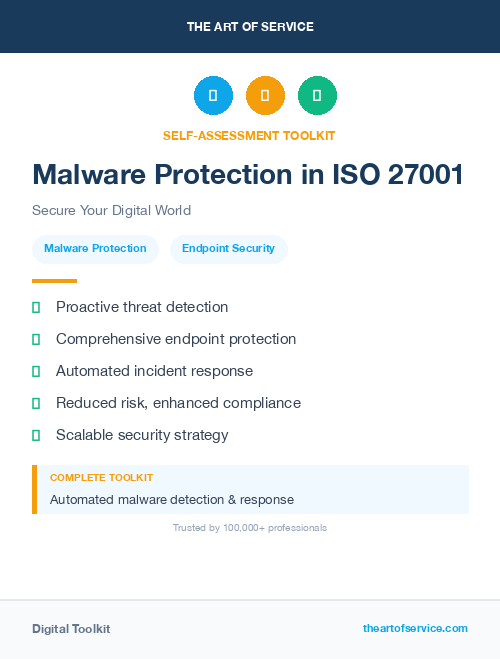 THE ART OF SERVICE

SELF-ASSESSMENT TOOLKIT

Malware Protection in ISO 27001

Secure Your Digital World

Malware Protection

Endpoint Security

Proactive threat detection

Comprehensive endpoint protection

Automated incident response

Reduced risk, enhanced compliance

Scalable security strategy

COMPLETE TOOLKIT

Automated malware detection & response

Trusted by 100,000+ professionals

Digital Toolkit

theartofservice.com